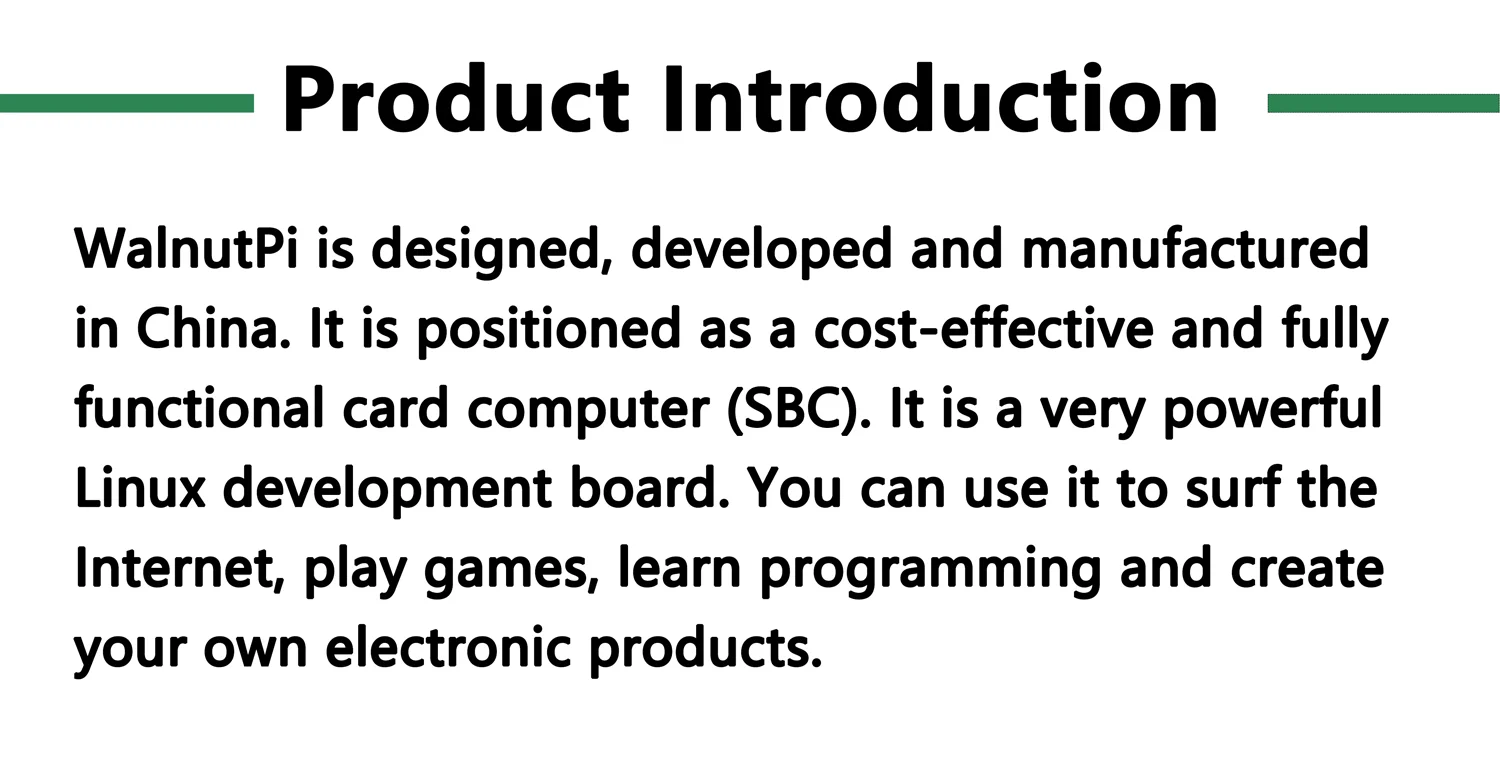 Product Introduction

WalnutPi is designed, developed and manufactured in China. It is positioned as a cost-effective and fully functional card computer (SBC). It is a very powerful Linux development board. You can use it to surf the Internet, play games, learn programming and create your own electronic products.